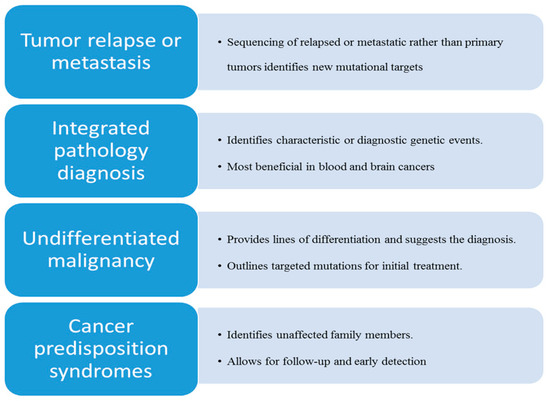 Tumor relapse or metastasis

• Sequencing of relapsed or metastatic rather than primary tumors identifies new mutational targets

Integrated pathology diagnosis

• Identifies characteristic or diagnostic genetic events.

• Most beneficial in blood and brain cancers

Undifferentiated malignancy

• Provides lines of differentiation and suggests the diagnosis.

• Outlines targeted mutations for initial treatment.

Cancer predisposition syndromes

• Identifies unaffected family members.

• Allows for follow-up and early detection